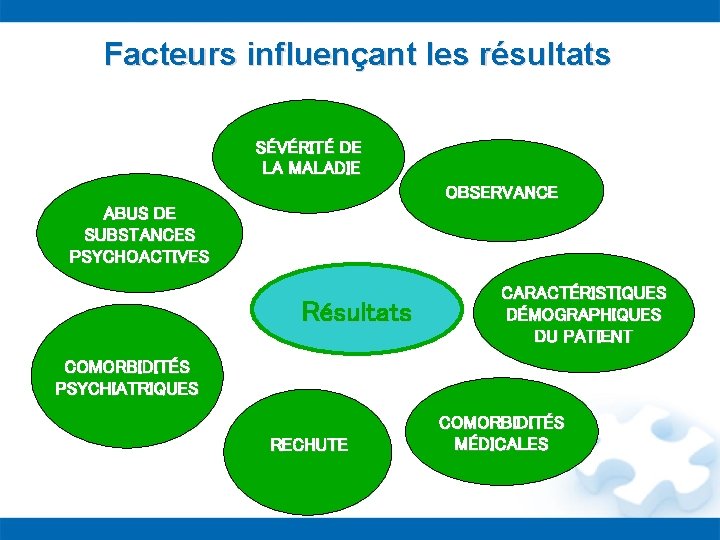 Facteurs influençant les résultats

SÉVÉRITÉ DE
LA MALADIE

OBSERVANCE

ABUS DE
SUBSTANCES
PSYCHOACTIVES

Résultats

CARACTÉRISTIQUES
DÉMOGRAPHIQUES
DU PATIENT

COMORBIDITÉS
PSYCHIATRIQUES

RECHUTE

COMORBIDITÉS
MÉDICALES